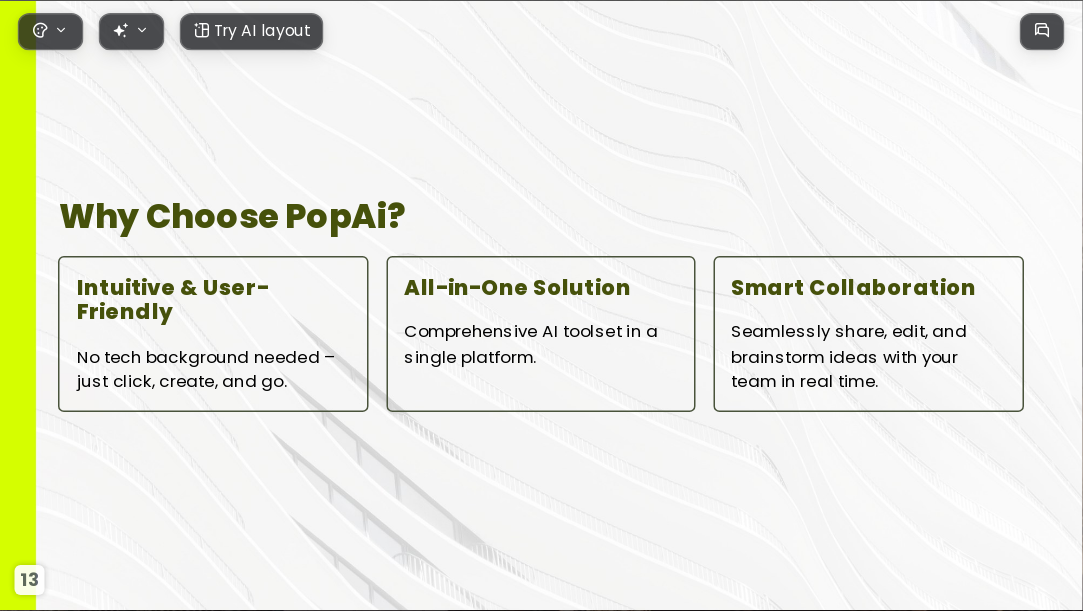 Try AI layout

Why Choose PopAi?

Intuitive & User-Friendly

No tech background needed – just click, create, and go.

All-in-One Solution

Comprehensive AI toolset in a single platform.

Smart Collaboration

Seamlessly share, edit, and brainstorm ideas with your team in real time.

13